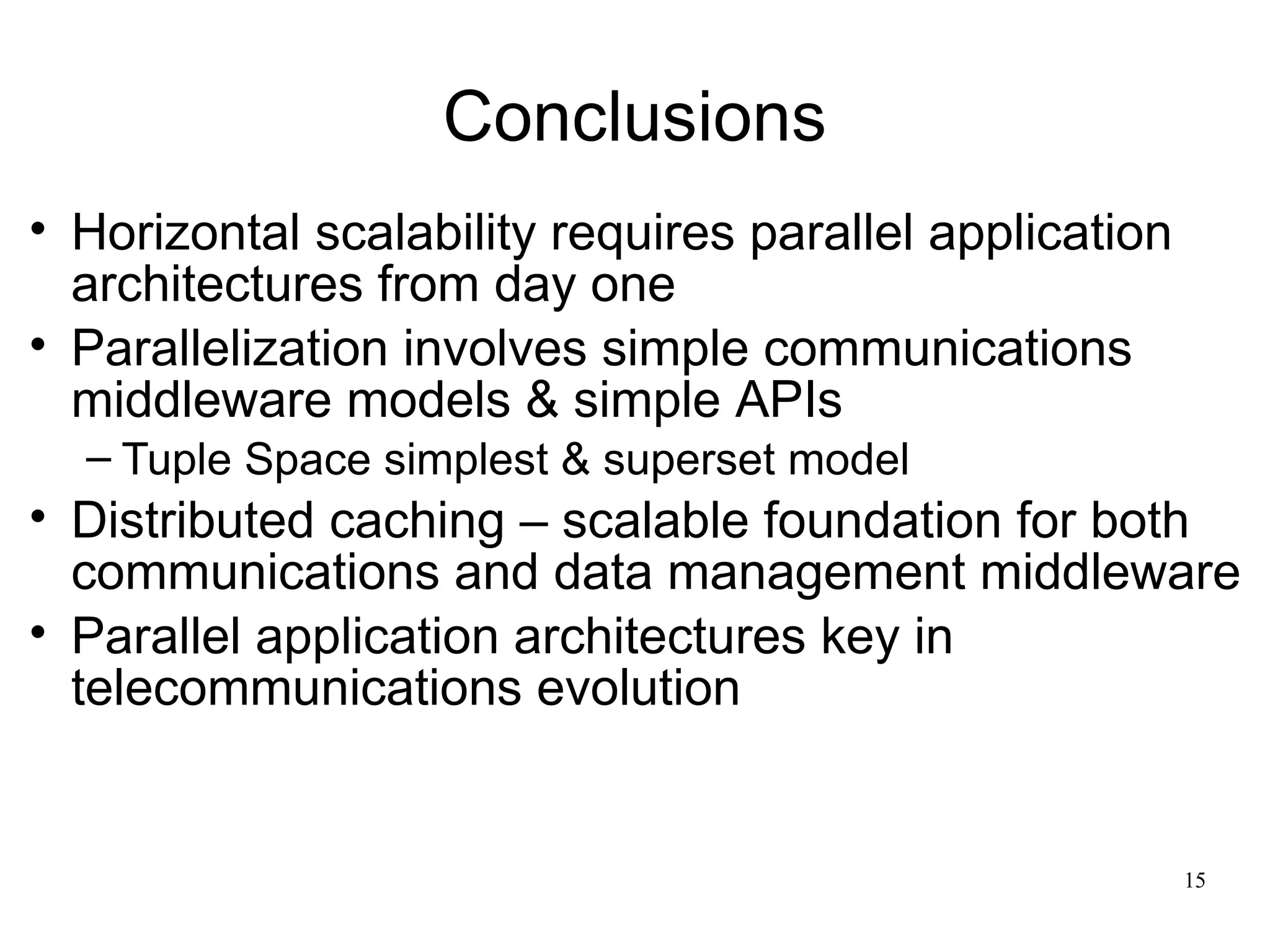 Conclusions

• Horizontal scalability requires parallel application architectures from day one
• Parallelization involves simple communications middleware models & simple APIs
  – Tuple Space simplest & superset model
• Distributed caching – scalable foundation for both communications and data management middleware
• Parallel application architectures key in telecommunications evolution

15